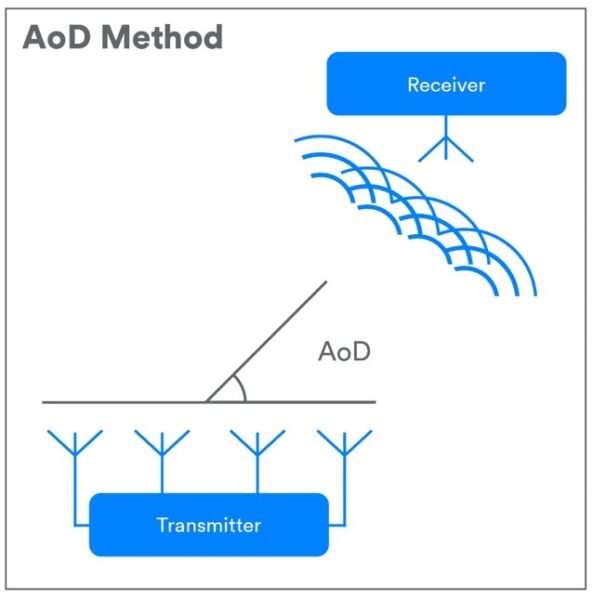 AoD Method

Receiver

AoD

Transmitter